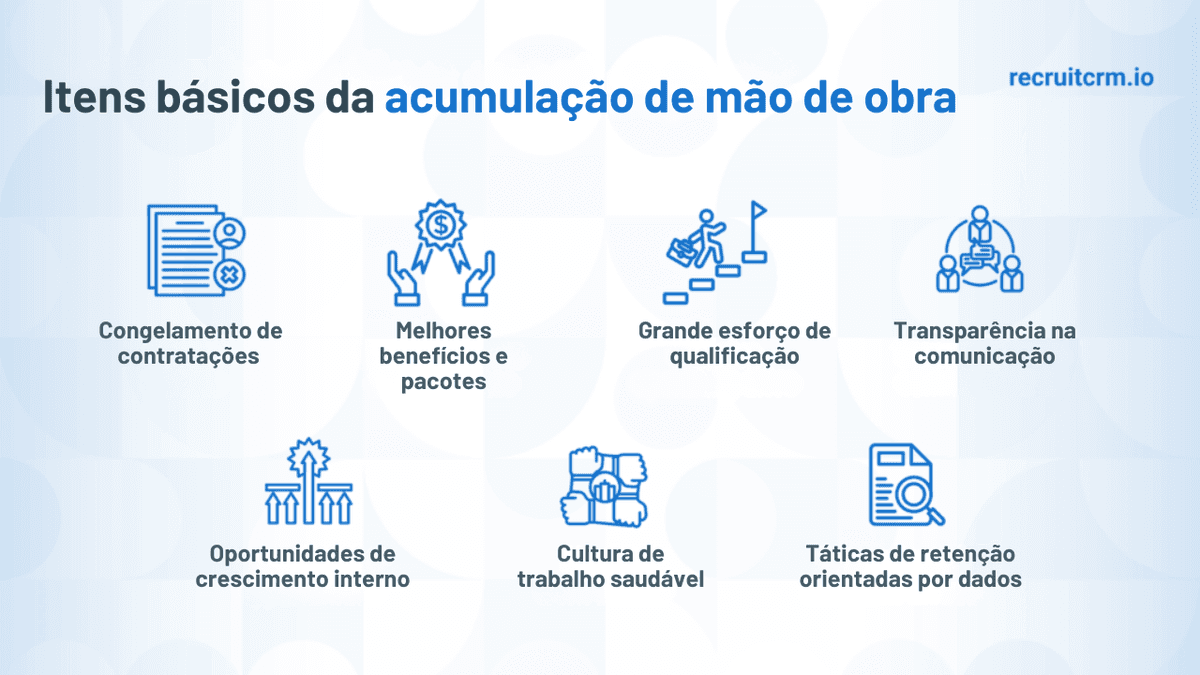 Itens básicos da acumulação de mão de obra

recruitcrm.io

Congelamento de contratações

Melhores benefícios e pacotes

Grande esforço de qualificação

Transparência na comunicação

Oportunidades de crescimento interno

Cultura de trabalho saudável

Táticas de retenção orientadas por dados